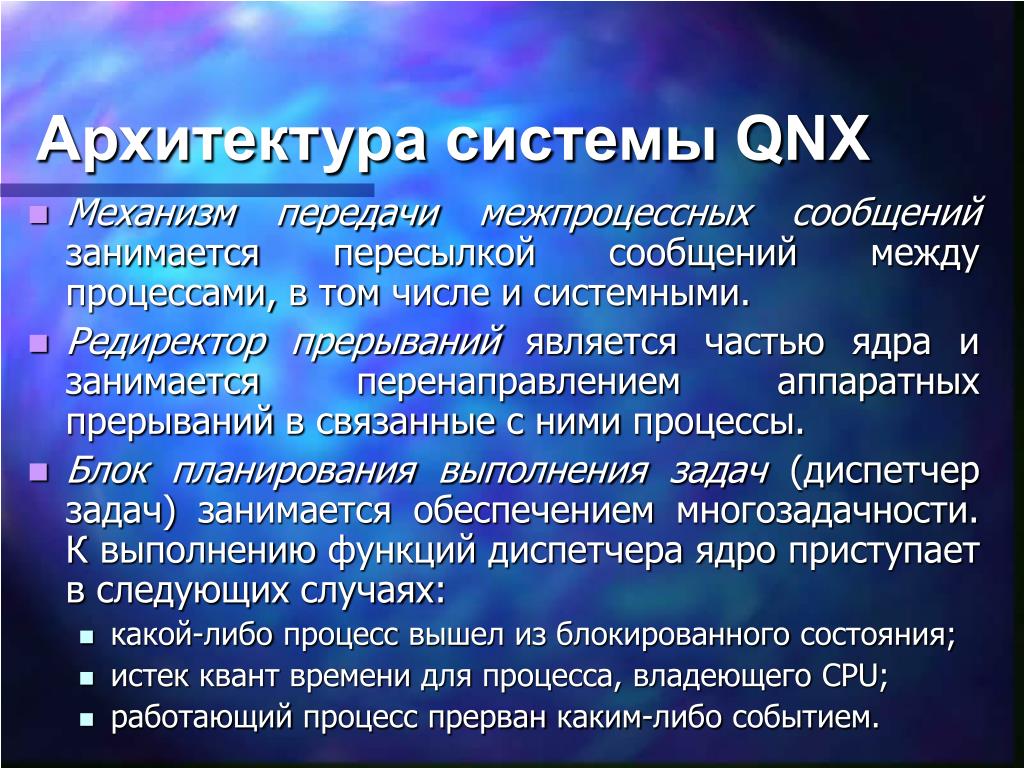 Архитектура системы QNX

Механизм передачи межпроцессных сообщений занимается пересылкой сообщений между процессами, в том числе и системными.

Редиректор прерываний является частью ядра и занимается перенаправлением аппаратных прерываний в связанные с ними процессы.

Блок планирования выполнения задач (диспетчер задач) занимается обеспечением многозадачности. К выполнению функций диспетчера ядро приступает в следующих случаях:

какой-либо процесс вышел из блокированного состояния;

истек квант времени для процесса, владеющего CPU;

работающий процесс прерван каким-либо событием.